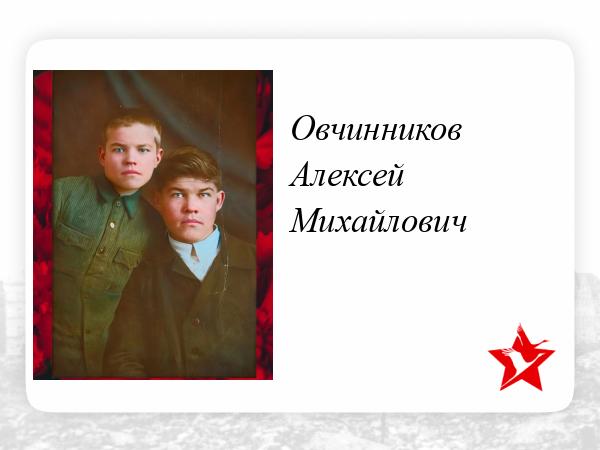 Овчинников
Алексей
Михайлович